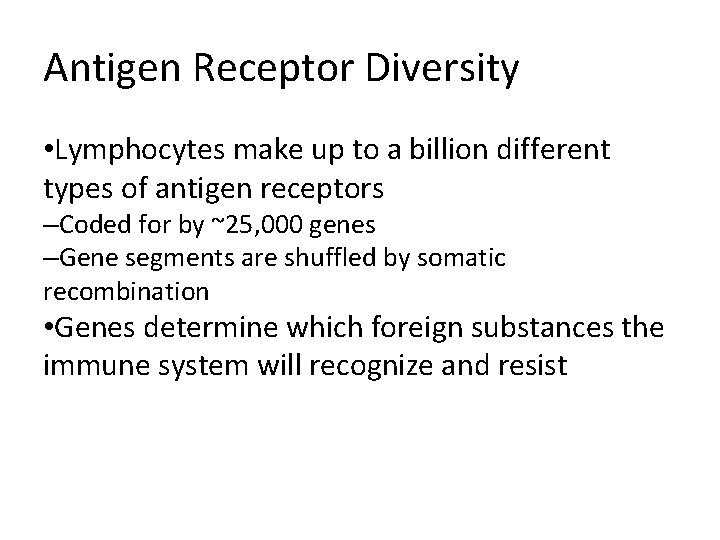 Antigen Receptor Diversity

•Lymphocytes make up to a billion different types of antigen receptors
–Coded for by ~25,000 genes
–Gene segments are shuffled by somatic recombination
•Genes determine which foreign substances the immune system will recognize and resist